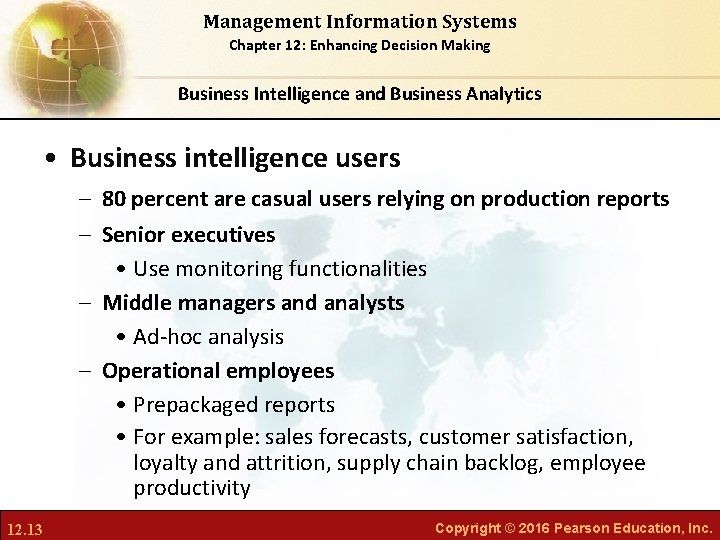 Management Information Systems
Chapter 12: Enhancing Decision Making

Business Intelligence and Business Analytics

• Business intelligence users
– 80 percent are casual users relying on production reports
– Senior executives
• Use monitoring functionalities
– Middle managers and analysts
• Ad-hoc analysis
– Operational employees
• Prepackaged reports
• For example: sales forecasts, customer satisfaction, loyalty and attrition, supply chain backlog, employee productivity

12.13

Copyright © 2016 Pearson Education, Inc.